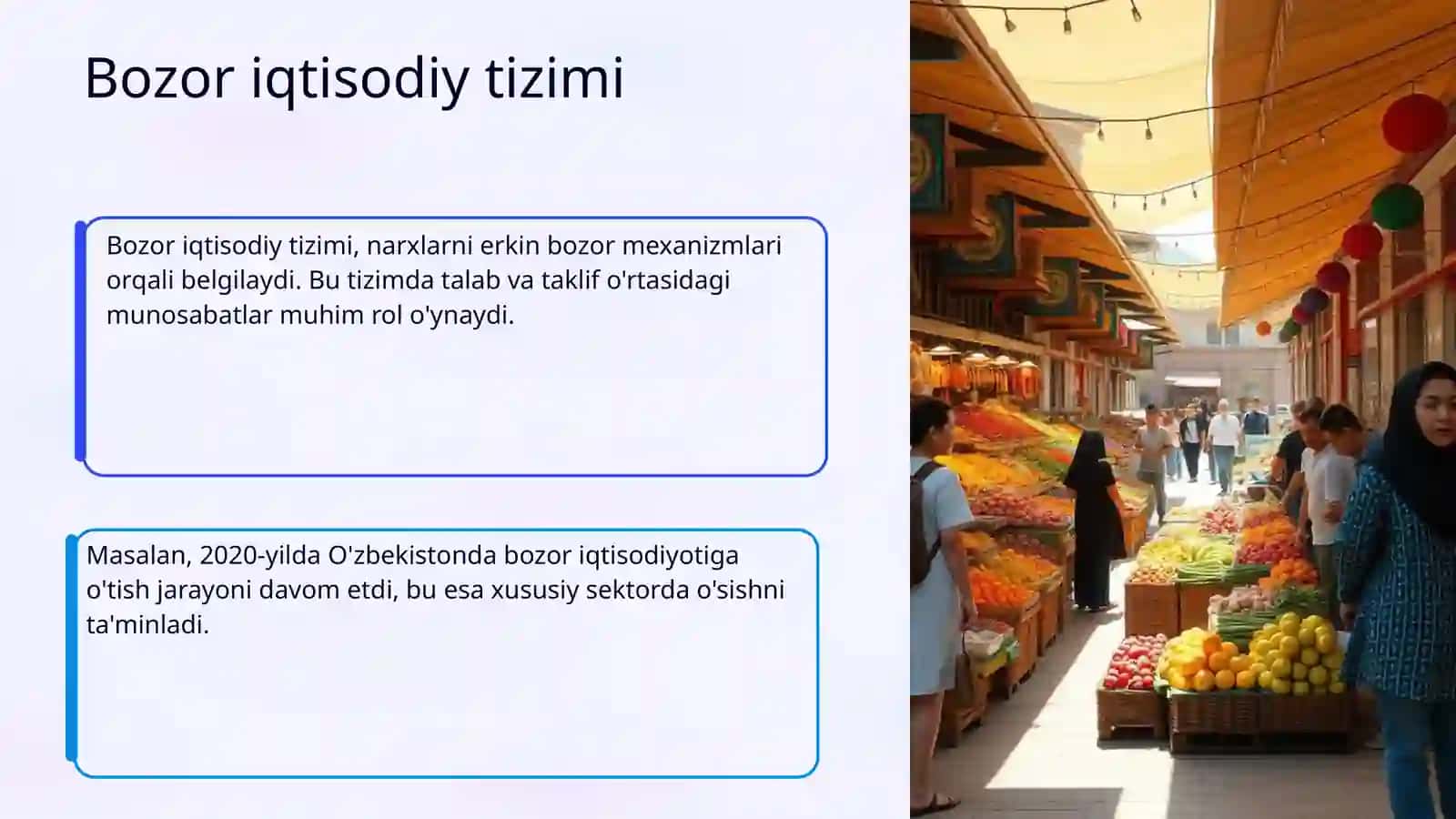 Bozor iqtisodiy tizimi

Bozor iqtisodiy tizimi, narxlarni erkin bozor mexanizmlari orqali belgilaydi. Bu tizimda talab va taklif o'rtasidagi munosabatlar muhim rol o'ynaydi.

Masalan, 2020-yilda O'zbekistonda bozor iqtisodiyotiga o'tish jarayoni davom etdi, bu esa xususiy sektorda o'sishni ta'minladi.